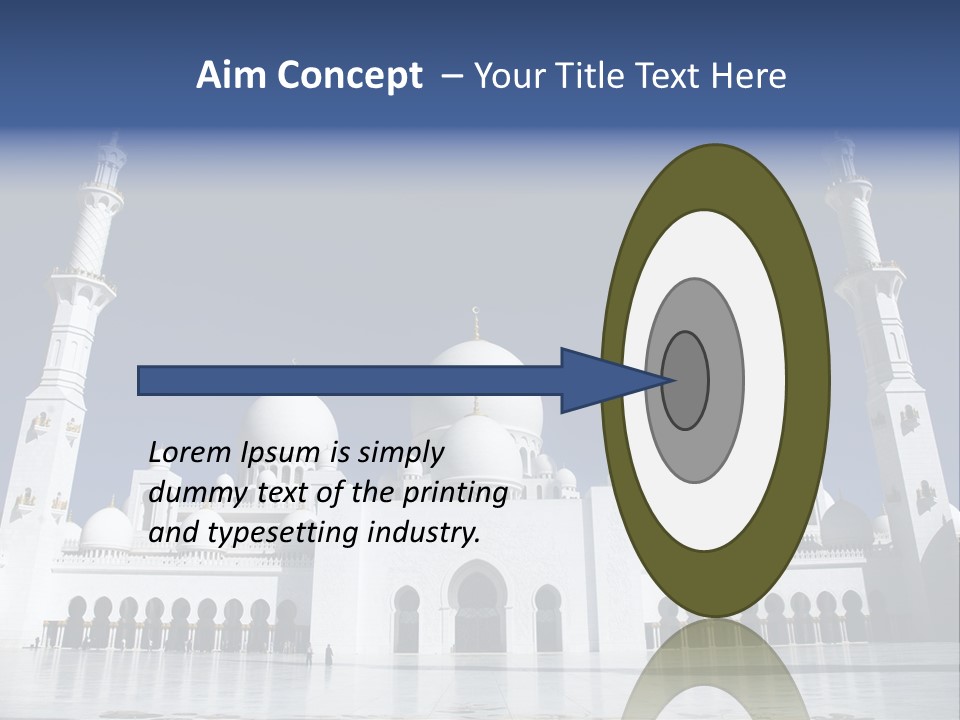 Aim Concept – Your Title Text Here

Lorem Ipsum is simply dummy text of the printing and typesetting industry.